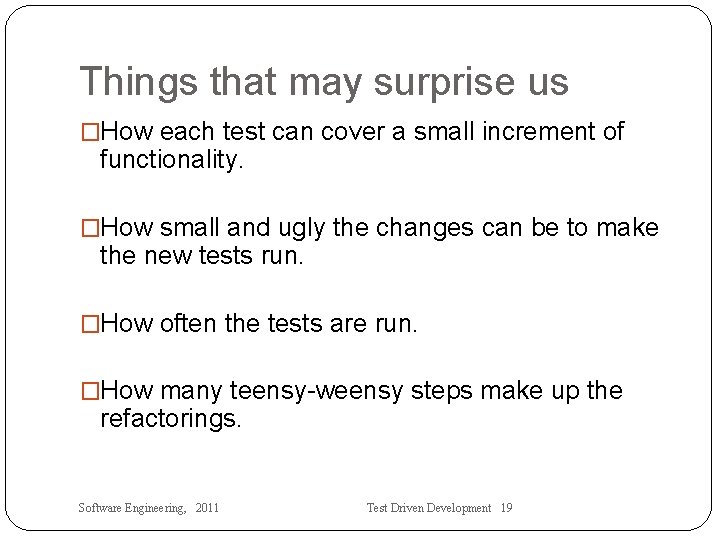 Things that may surprise us

□How each test can cover a small increment of functionality.

□How small and ugly the changes can be to make the new tests run.

□How often the tests are run.

□How many teensy-weensy steps make up the refactorings.

Software Engineering, 2011

Test Driven Development 19